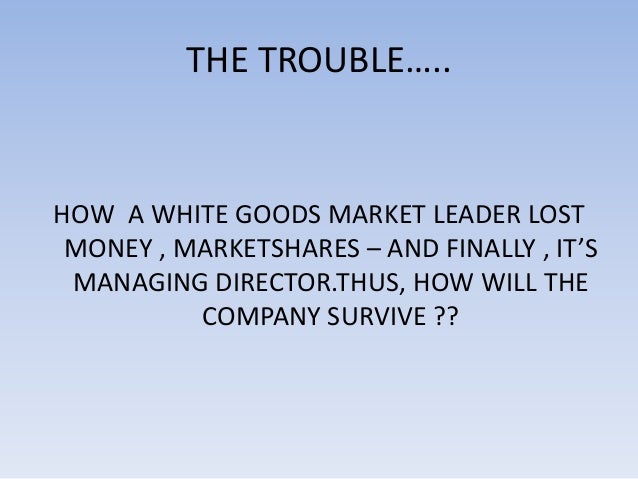 THE TROUBLE…..

HOW A WHITE GOODS MARKET LEADER LOST MONEY , MARKETSHARES – AND FINALLY , IT’S MANAGING DIRECTOR.THUS, HOW WILL THE COMPANY SURVIVE ??